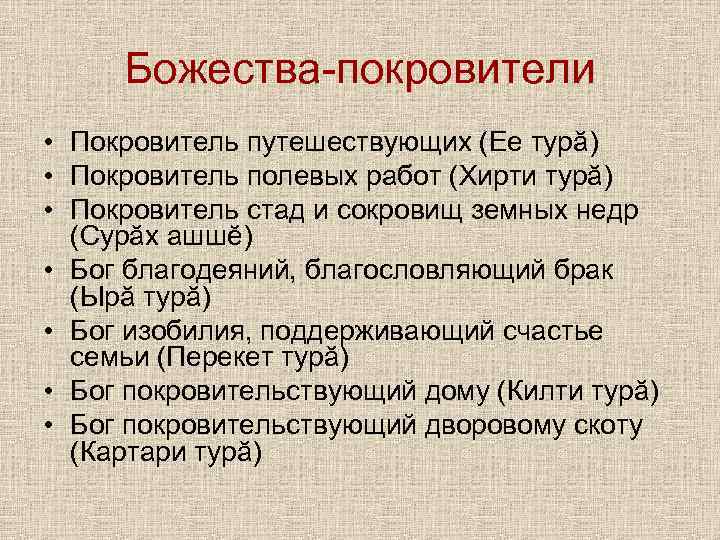 Божества-покровители

• Покровитель путешествующих (Ее турӑ)
• Покровитель полевых работ (Хирти турӑ)
• Покровитель стад и сокровищ земных недр (Сурӑх ашшӗ)
• Бог благодеяний, благословляющий брак (Ырӑ турӑ)
• Бог изобилия, поддерживающий счастье семьи (Перекет турӑ)
• Бог покровительствующий дому (Килти турӑ)
• Бог покровительствующий дворовому скоту (Картари турӑ)